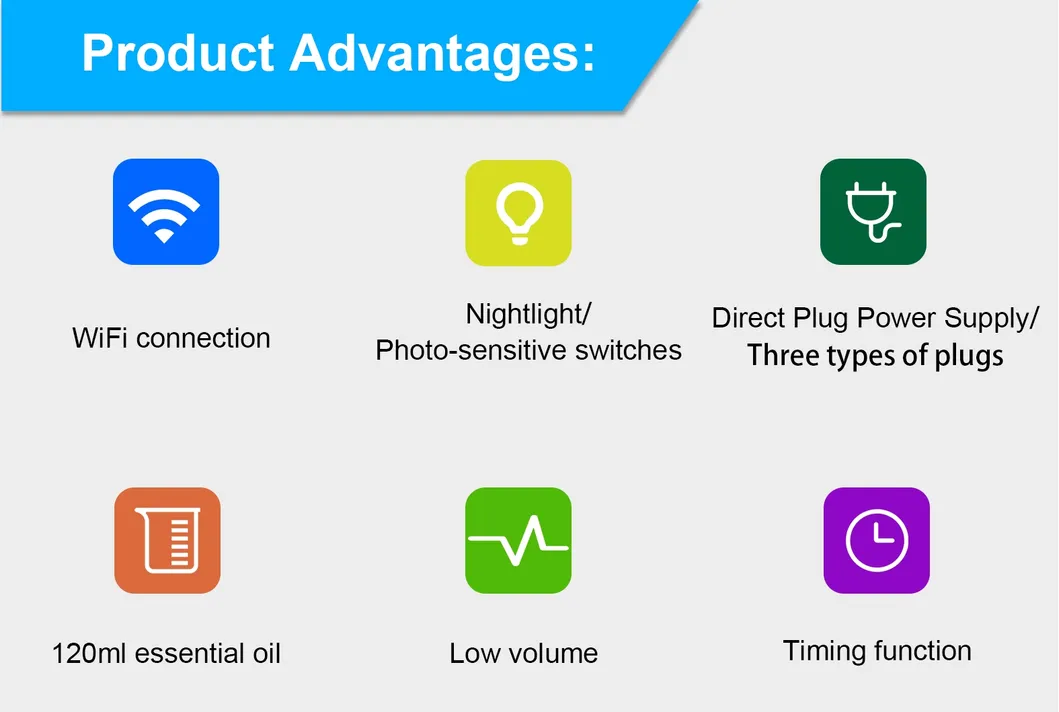 Product Advantages:

WiFi connection

Nightlight/
Photo-sensitive switches

Direct Plug Power Supply/
Three types of plugs

120ml essential oil

Low volume

Timing function